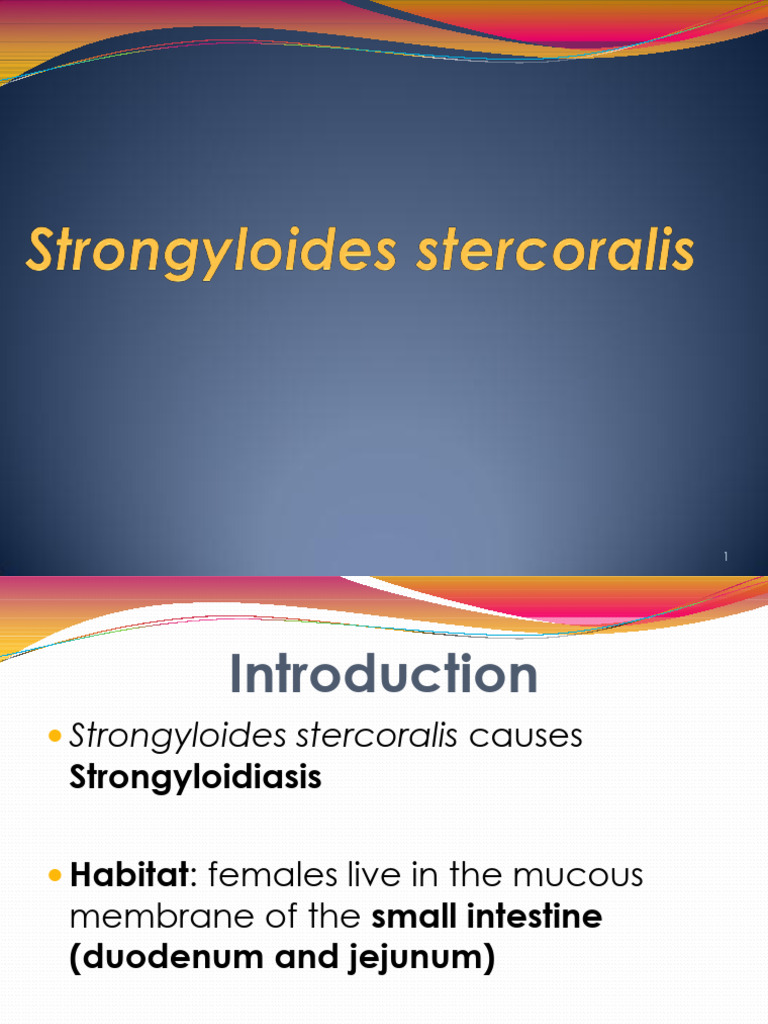 Strongyloides stercoralis

1

Introduction

• Strongyloides stercoralis causes Strongyloidiasis

• Habitat: females live in the mucous membrane of the small intestine (duodenum and jejunum)